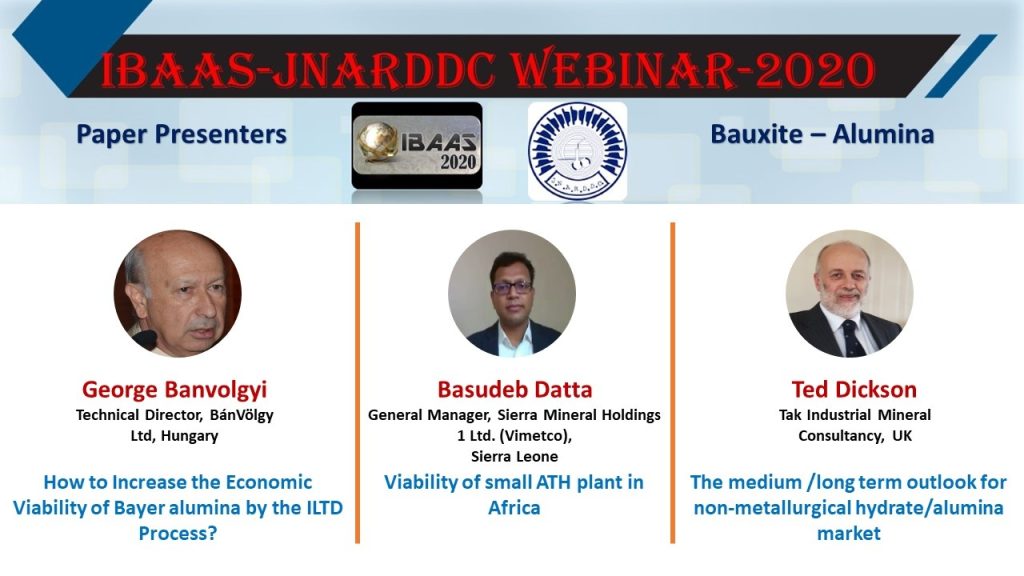 IBAAS-JNARDDC WEBINAR-2020

Paper Presenters

IBAAS 2020

Bauxite – Alumina

George Banvolgyi
Technical Director, BánVölgy Ltd, Hungary

How to Increase the Economic Viability of Bayer alumina by the ILTD Process?

Basudeb Datta
General Manager, Sierra Mineral Holdings 1 Ltd. (Vimetco), Sierra Leone

Viability of small ATH plant in Africa

Ted Dickson
Tak Industrial Mineral Consultancy, UK

The medium /long term outlook for non-metallurgical hydrate/alumina market